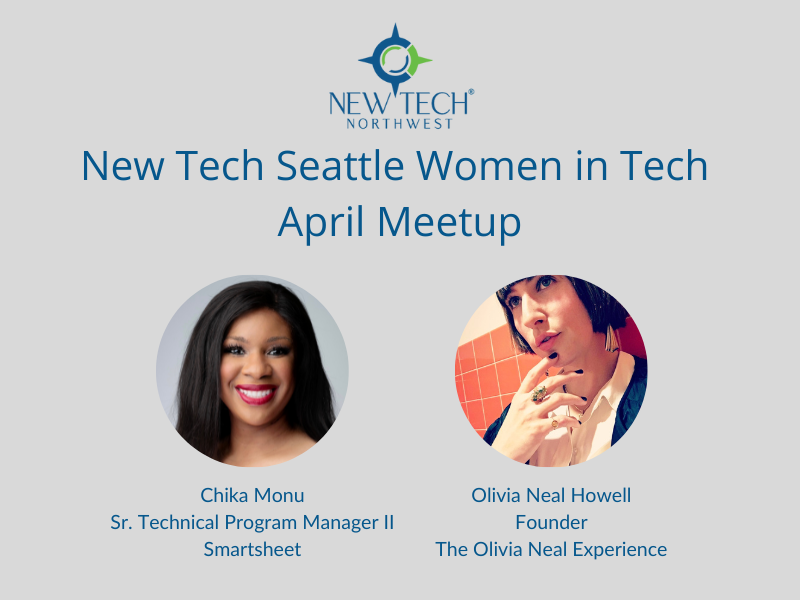 NEW TECH®
NORTHWEST

New Tech Seattle Women in Tech April Meetup

Chika Monu
Sr. Technical Program Manager II
Smartsheet

Olivia Neal Howell
Founder
The Olivia Neal Experience